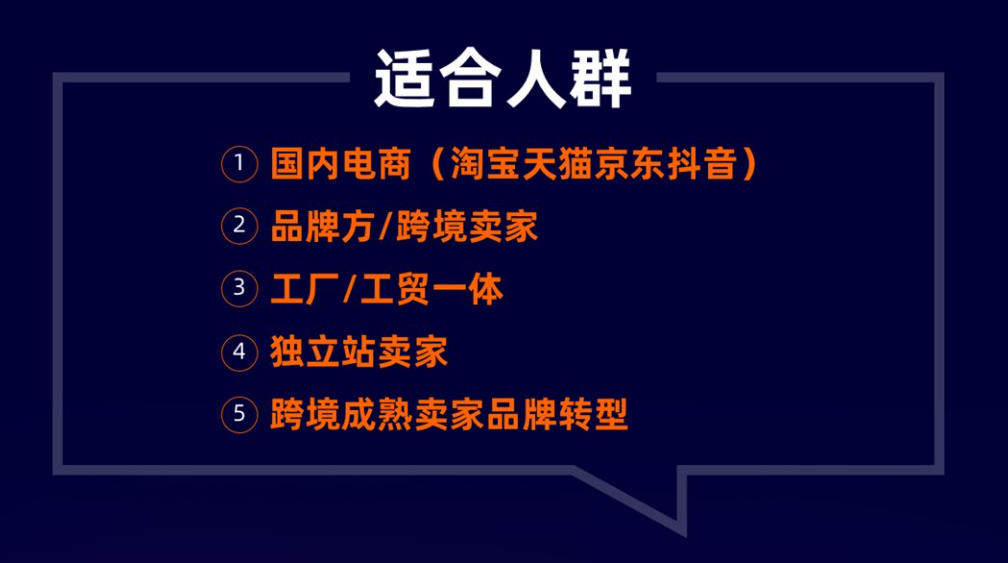 适合人群

① 国内电商（淘宝天猫京东抖音）

② 品牌方/跨境卖家

③ 工厂/工贸一体

④ 独立站卖家

⑤ 跨境成熟卖家品牌转型